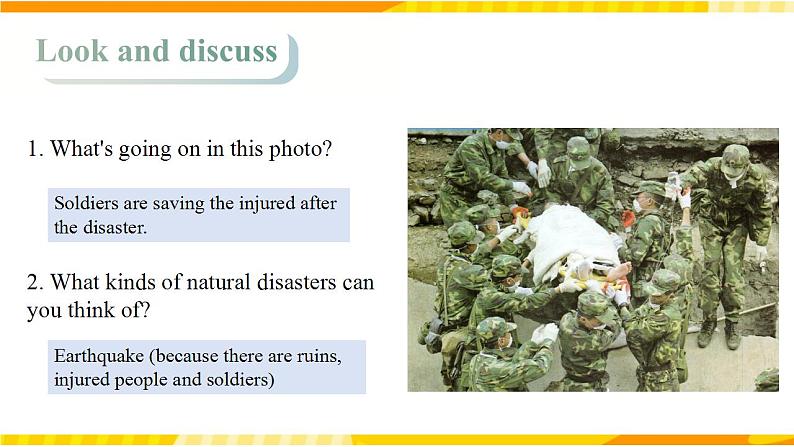 Look and discuss

1. What's going on in this photo?

Soldiers are saving the injured after the disaster.

2. What kinds of natural disasters can you think of?

Earthquake (because there are ruins, injured people and soldiers)